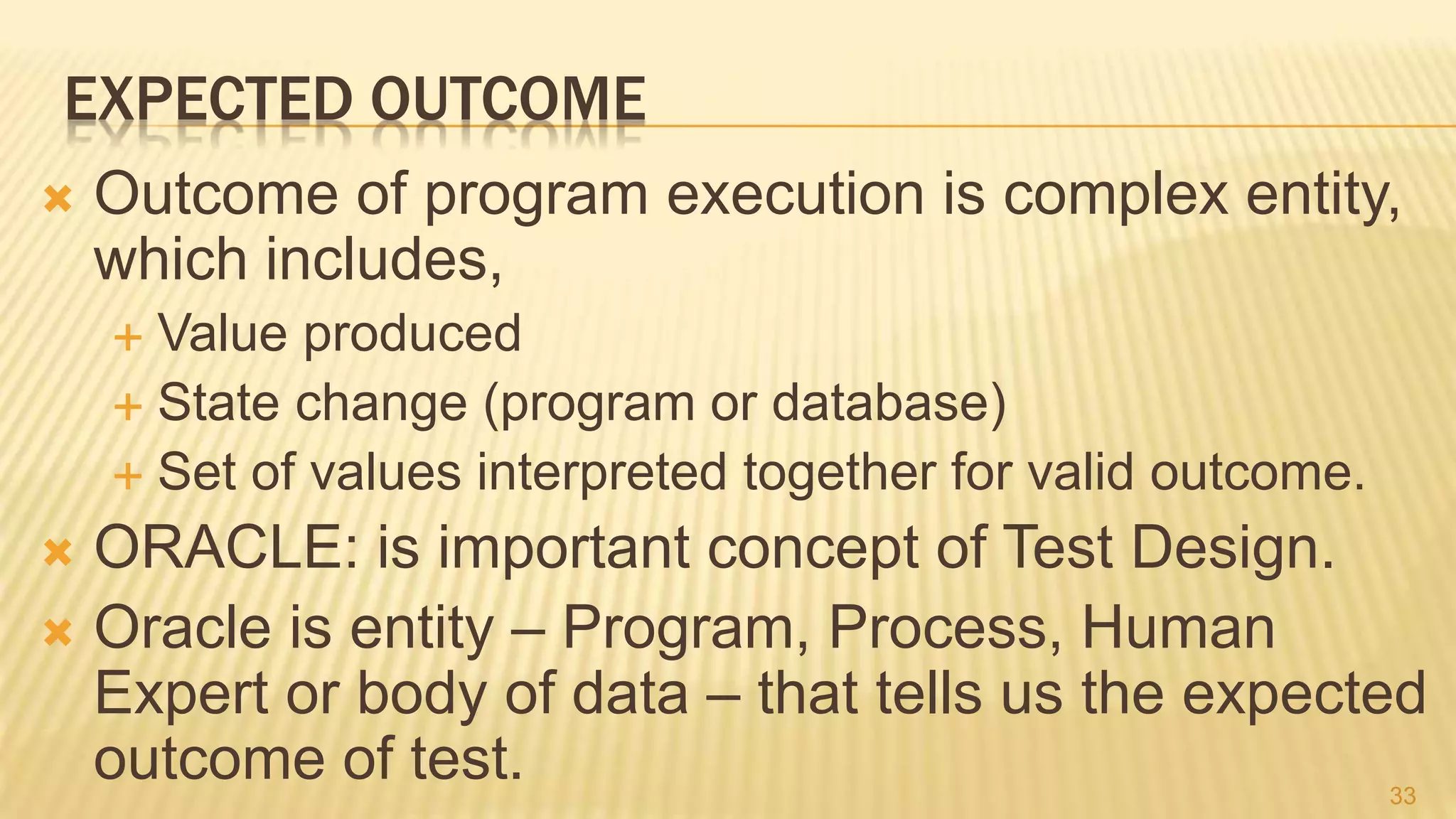 EXPECTED OUTCOME

Outcome of program execution is complex entity, which includes,

Value produced

State change (program or database)

Set of values interpreted together for valid outcome.

ORACLE: is important concept of Test Design.

Oracle is entity – Program, Process, Human Expert or body of data – that tells us the expected outcome of test.

33